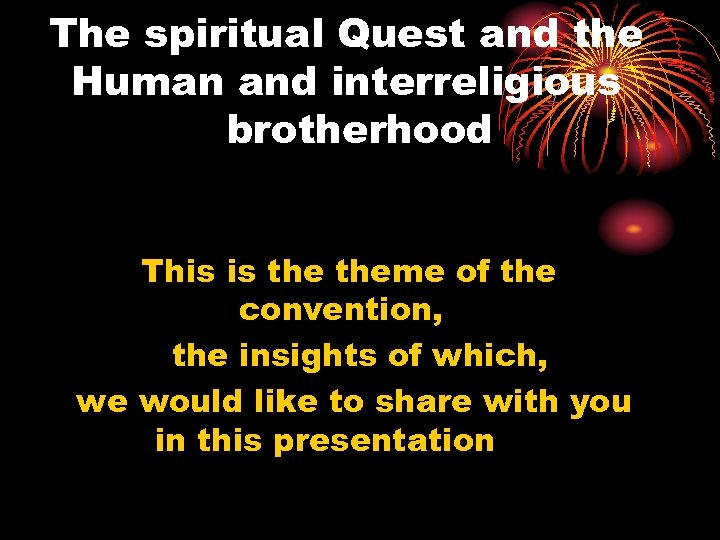 The spiritual Quest and the Human and interreligious brotherhood

This is the theme of the convention,

the insights of which,

we would like to share with you in this presentation